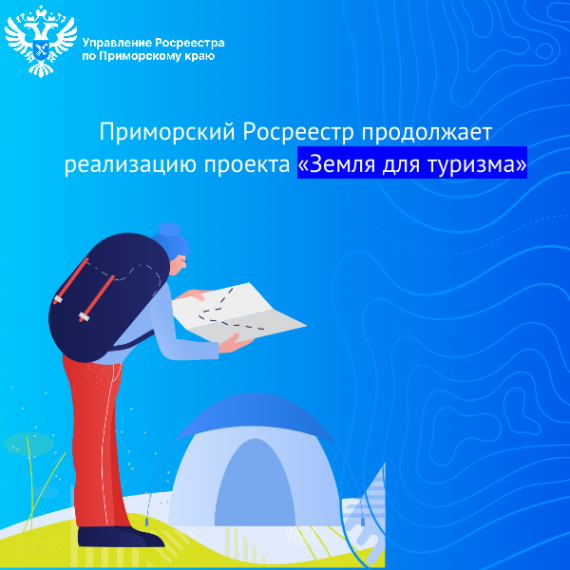 Управление Росреестра по Приморскому краю

Приморский Росреестр продолжает реализацию проекта «Земля для туризма»